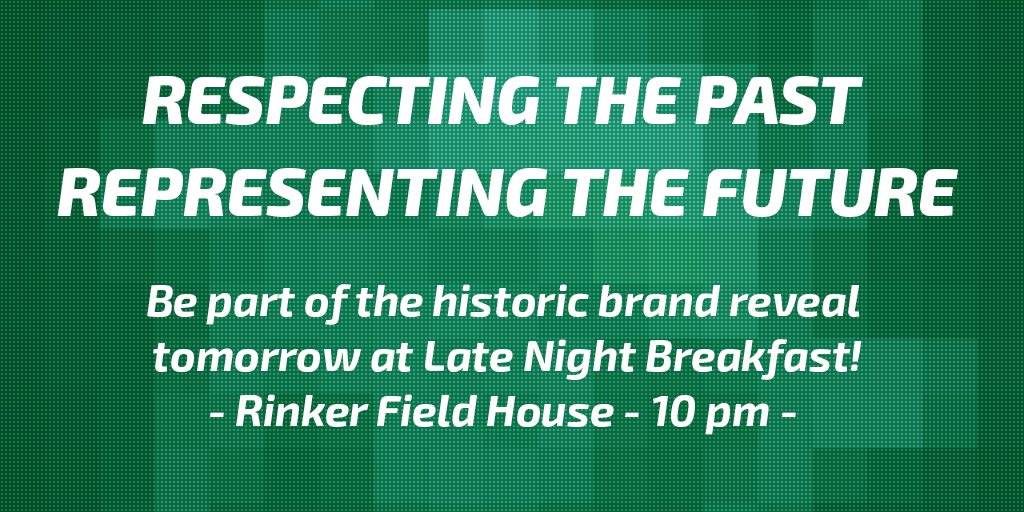 RESPECTING THE PAST
REPRESENTING THE FUTURE

Be part of the historic brand reveal tomorrow at Late Night Breakfast!
- Rinker Field House - 10 pm -